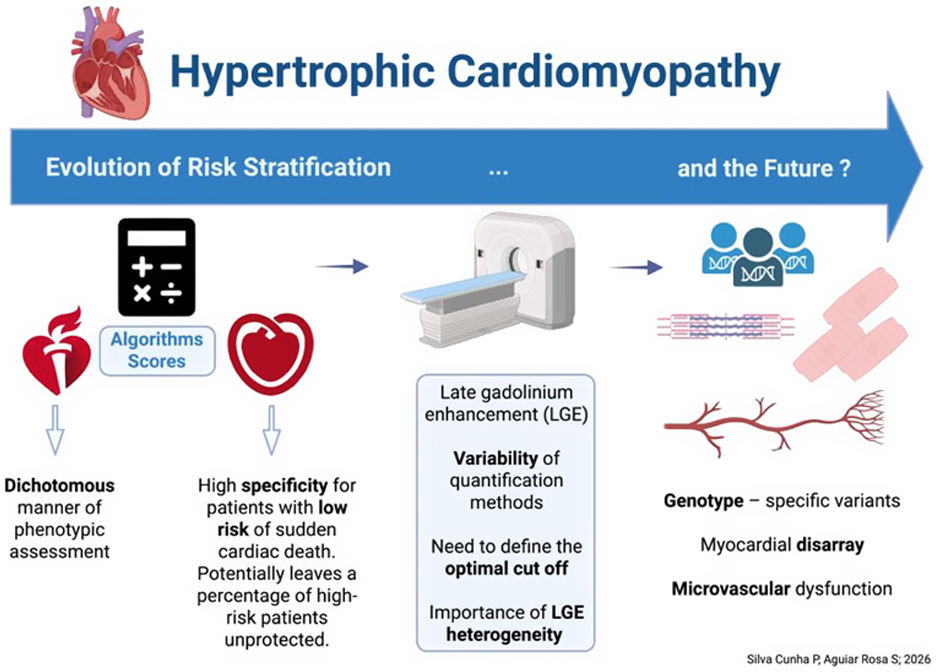 Hypertrophic Cardiomyopathy

Evolution of Risk Stratification ... and the Future ?

Algorithms Scores

Dichotomous manner of phenotypic assessment

High specificity for patients with low risk of sudden cardiac death. Potentially leaves a percentage of high-risk patients unprotected.

Late gadolinium enhancement (LGE)

Variability of quantification methods

Need to define the optimal cut off

Importance of LGE heterogeneity

Genotype – specific variants

Myocardial disarray

Microvascular dysfunction

Silva Cunha P, Aguiar Rosa S; 2026